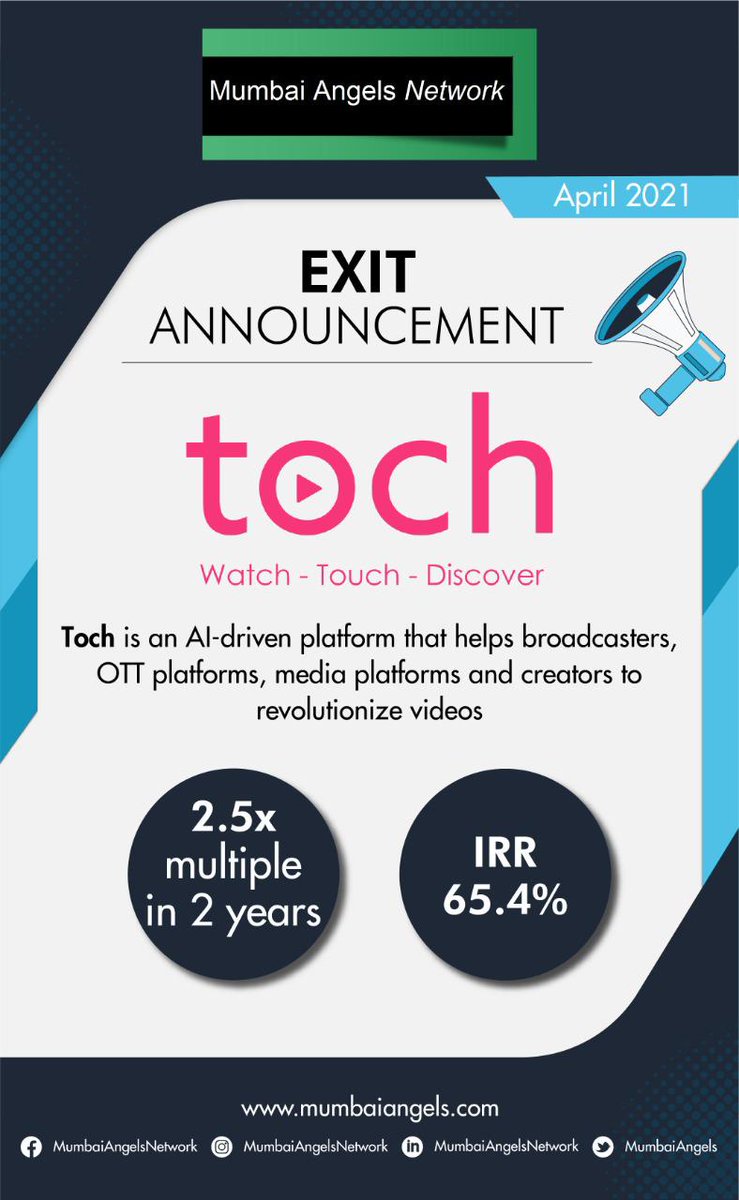 Mumbai Angels Network

April 2021

EXIT
ANNOUNCEMENT

toch

Watch - Touch - Discover

Toch is an AI-driven platform that helps broadcasters, OTT platforms, media platforms and creators to revolutionize videos

2.5x multiple in 2 years

IRR 65.4%

www.mumbaiangels.com

MumbaiAngelsNetwork MumbaiAngelsNetwork MumbaiAngelsNetwork MumbaiAngels